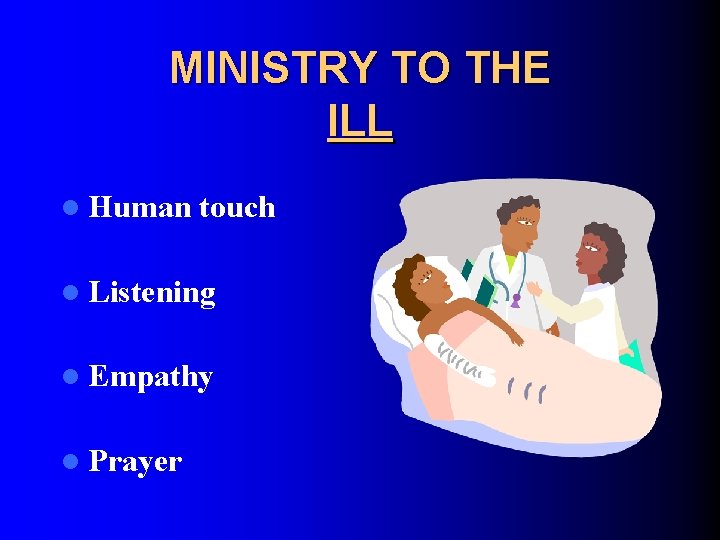 MINISTRY TO THE ILL

- Human touch
- Listening
- Empathy
- Prayer